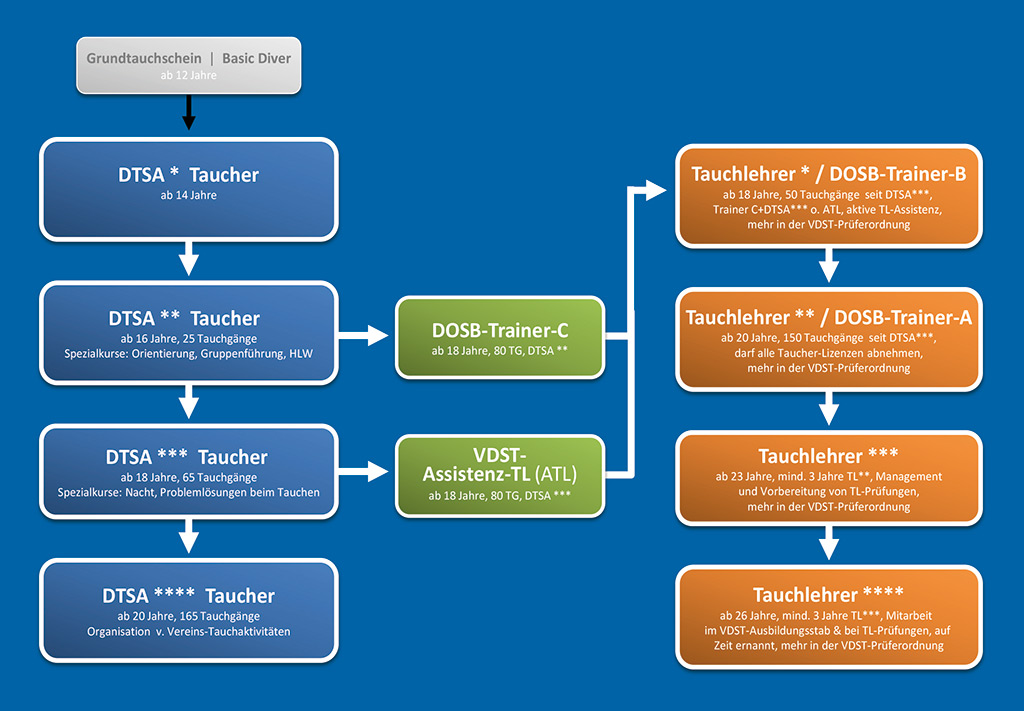 Grundtauchschein | Basic Diver
ab 12 Jahre

DTSA * Taucher
ab 14 Jahre

DTSA ** Taucher
ab 16 Jahre, 25 Tauchgänge
Spezialkurse: Orientierung, Gruppenführung, HLW

DTSA *** Taucher
ab 18 Jahre, 65 Tauchgänge
Spezialkurse: Nacht, Problemlösungen beim Tauchen

DTSA **** Taucher
ab 20 Jahre, 165 Tauchgänge
Organisation v. Vereins-Tauchaktivitäten

DOSB-Trainer-C
ab 18 Jahre, 80 TG, DTSA **

VDST-Assistenz-TL (ATL)
ab 18 Jahre, 80 TG, DTSA ***

Tauchlehrer * / DOSB-Trainer-B
ab 18 Jahre, 50 Tauchgänge seit DTSA***, Trainer C+DTSA*** o. ATL, aktive TL-Assistenz, mehr in der VDST-Prüferordnung

Tauchlehrer ** / DOSB-Trainer-A
ab 20 Jahre, 150 Tauchgänge seit DTSA***, darf alle Taucher-Lizenzen abnehmen, mehr in der VDST-Prüferordnung

Tauchlehrer ***
ab 23 Jahre, mind. 3 Jahre TL**, Management und Vorbereitung von TL-Prüfungen, mehr in der VDST-Prüferordnung

Tauchlehrer ****
ab 26 Jahre, mind. 3 Jahre TL***, Mitarbeit im VDST-Ausbildungsstab & bei TL-Prüfungen, auf Zeit ernannt, mehr in der VDST-Prüferordnung